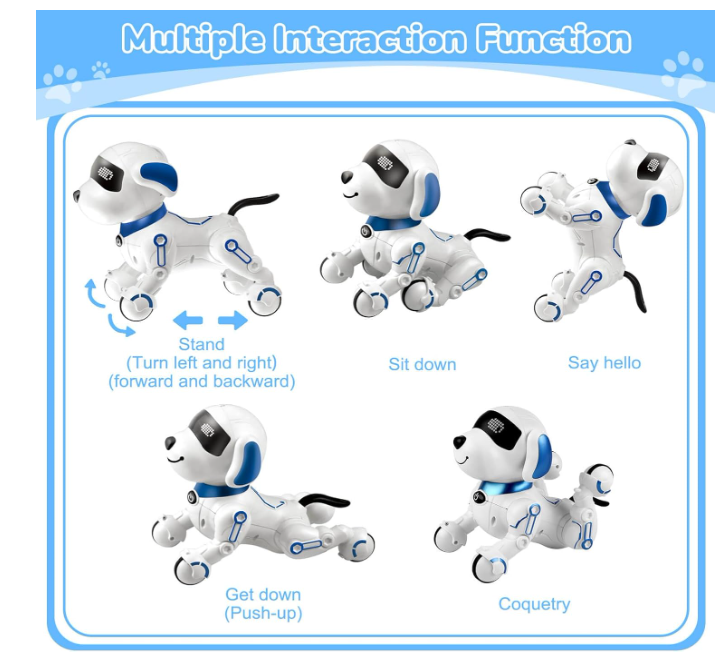 Multiple Interaction Function

Stand
(Turn left and right)
(forward and backward)

Sit down

Say hello

Get down
(Push-up)

Coquetry